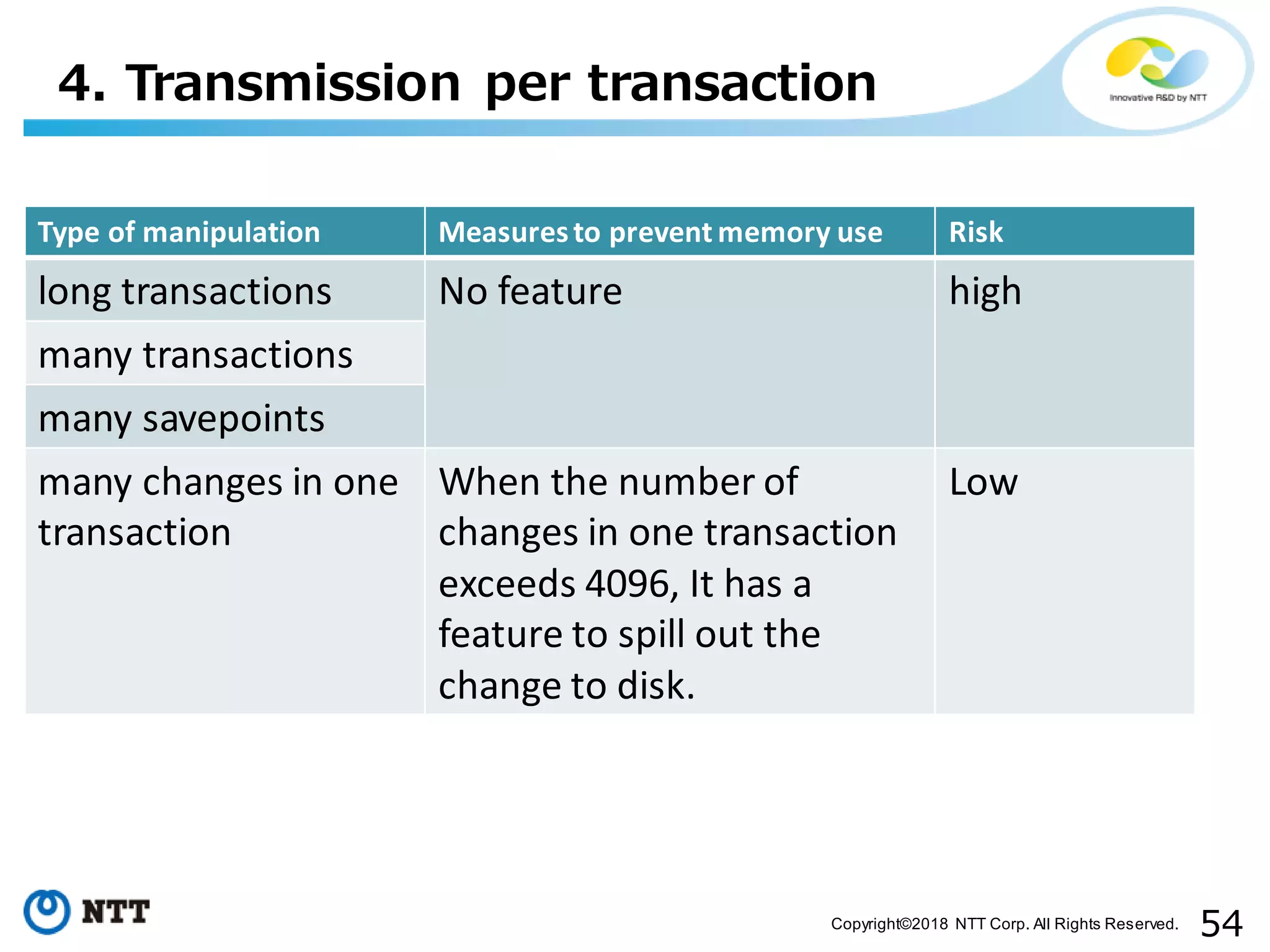 4. Transmission per transaction

Innovative R&D by NTT

| Type of manipulation | Measures to prevent memory use | Risk |
|---|---|---|
| long transactions | No feature | high |
| many transactions | | |
| many savepoints | | |
| many changes in one transaction | When the number of changes in one transaction exceeds 4096, It has a feature to spill out the change to disk. | Low |

NTT

Copyright©2018 NTT Corp. All Rights Reserved. 54